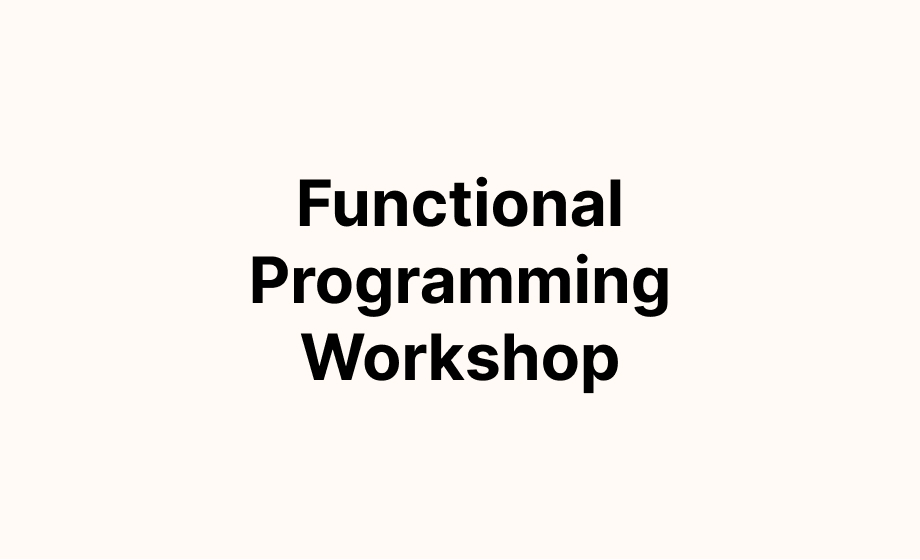 Functional Programming Workshop